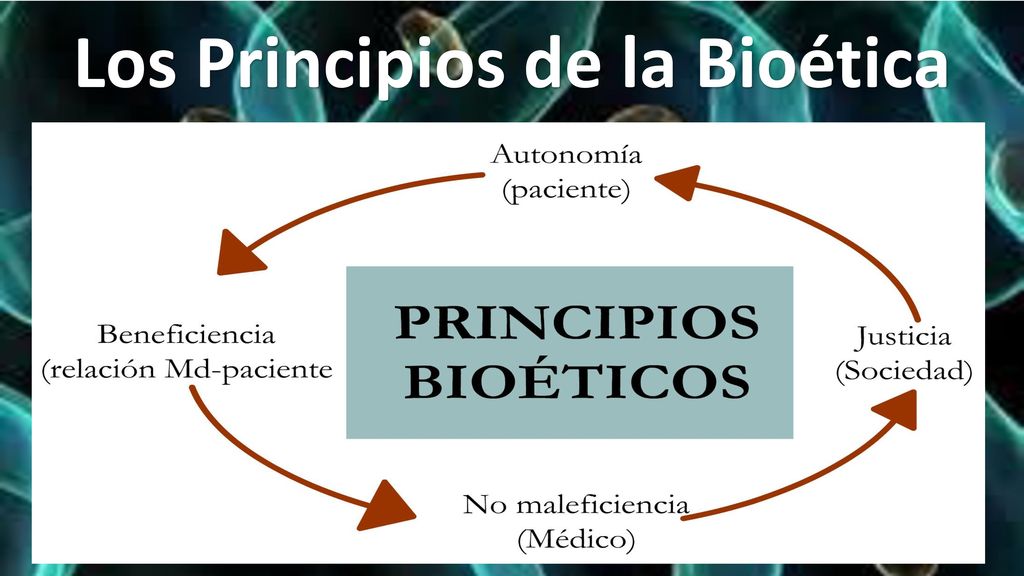 Los Principios de la Bioética

Autonomía
(paciente)

Beneficiencia
(relación Md-paciente

PRINCIPIOS
BIOÉTICOS

Justicia
(Sociedad)

No maleficiencia
(Médico)